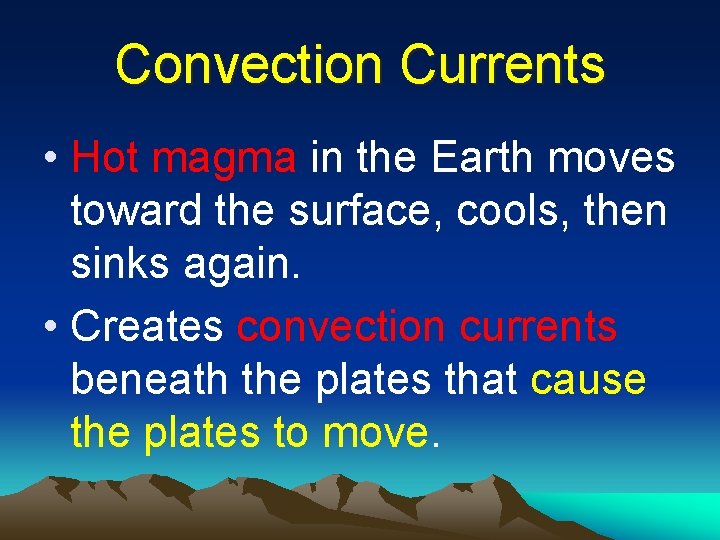 Convection Currents

• Hot magma in the Earth moves toward the surface, cools, then sinks again.

• Creates convection currents beneath the plates that cause the plates to move.